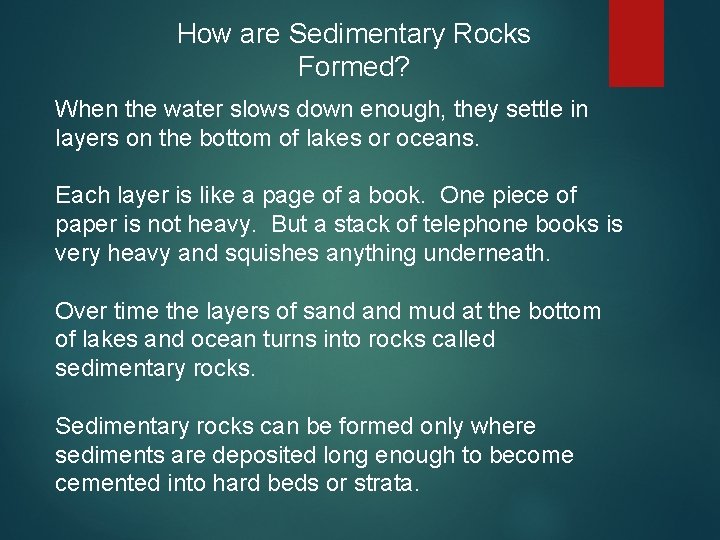 How are Sedimentary Rocks Formed?

When the water slows down enough, they settle in layers on the bottom of lakes or oceans.

Each layer is like a page of a book. One piece of paper is not heavy. But a stack of telephone books is very heavy and squishes anything underneath.

Over time the layers of sand and mud at the bottom of lakes and ocean turns into rocks called sedimentary rocks.

Sedimentary rocks can be formed only where sediments are deposited long enough to become cemented into hard beds or strata.